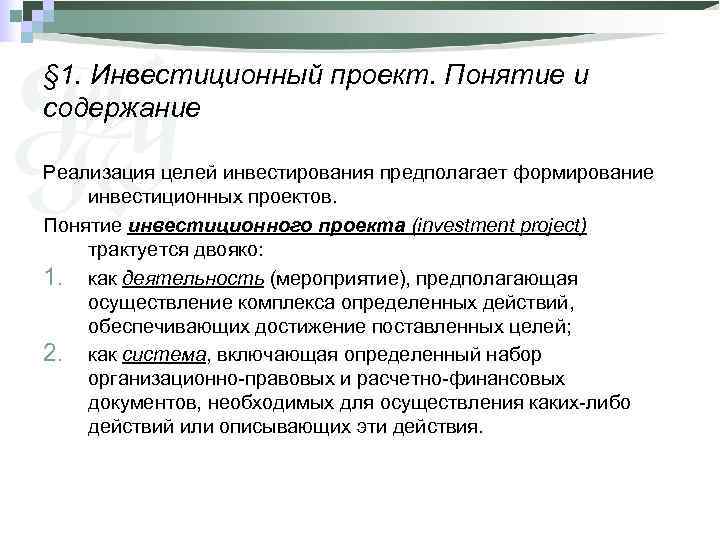 §1. Инвестиционный проект. Понятие и содержание

Реализация целей инвестирования предполагает формирование инвестиционных проектов.

Понятие инвестиционного проекта (investment project) трактуется двояко:

1. как деятельность (мероприятие), предполагающая осуществление комплекса определенных действий, обеспечивающих достижение поставленных целей;
2. как система, включающая определенный набор организационно-правовых и расчетно-финансовых документов, необходимых для осуществления каких-либо действий или описывающих эти действия.